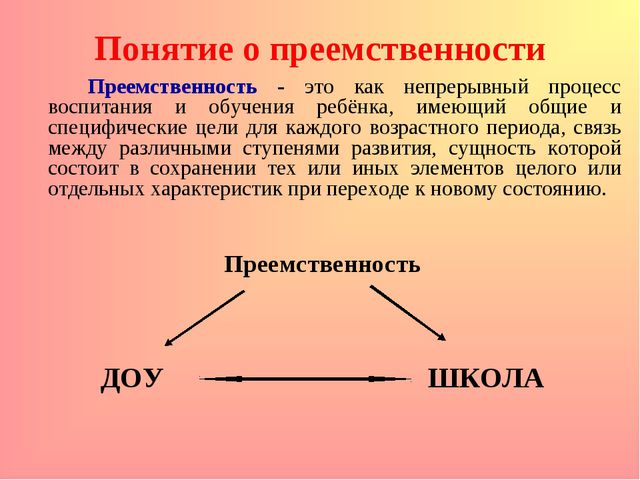 Понятие о преемственности

Преемственность - это как непрерывный процесс воспитания и обучения ребёнка, имеющий общие и специфические цели для каждого возрастного периода, связь между различными ступенями развития, сущность которой состоит в сохранении тех или иных элементов целого или отдельных характеристик при переходе к новому состоянию.

Преемственность

ДОУ

ШКОЛА